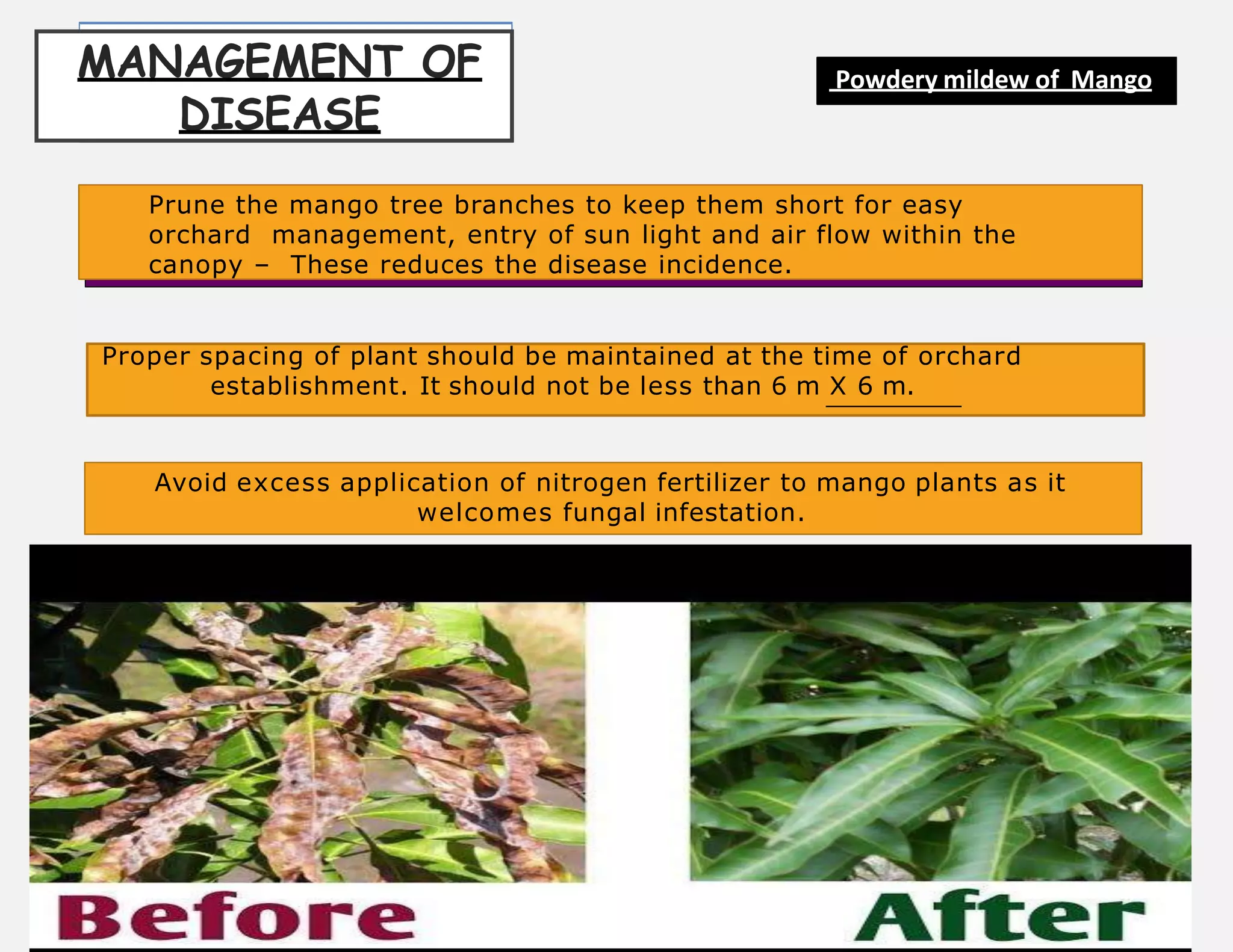 MANAGEMENT OF DISEASE

Powdery mildew of Mango

Prune the mango tree branches to keep them short for easy orchard management, entry of sun light and air flow within the canopy – These reduces the disease incidence.

Proper spacing of plant should be maintained at the time of orchard establishment. It should not be less than 6 m X 6 m.

Avoid excess application of nitrogen fertilizer to mango plants as it welcomes fungal infestation.

Before

After